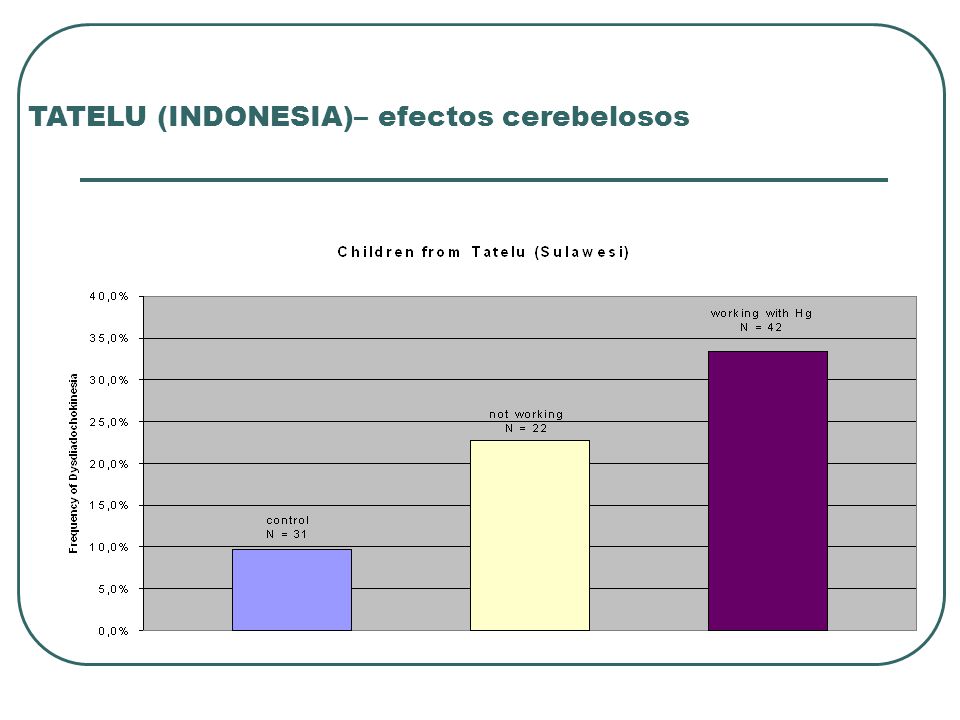 TATELU (INDONESIA)– efectos cerebelosos

Children from Tatelu (Sulawesi)

Frequency of Dysdiadochokinesia

40,0%
35,0%
30,0%
25,0%
20,0%
15,0%
10,0%
5,0%
0,0%

control
N = 31

not working
N = 22

working with Hg
N = 42